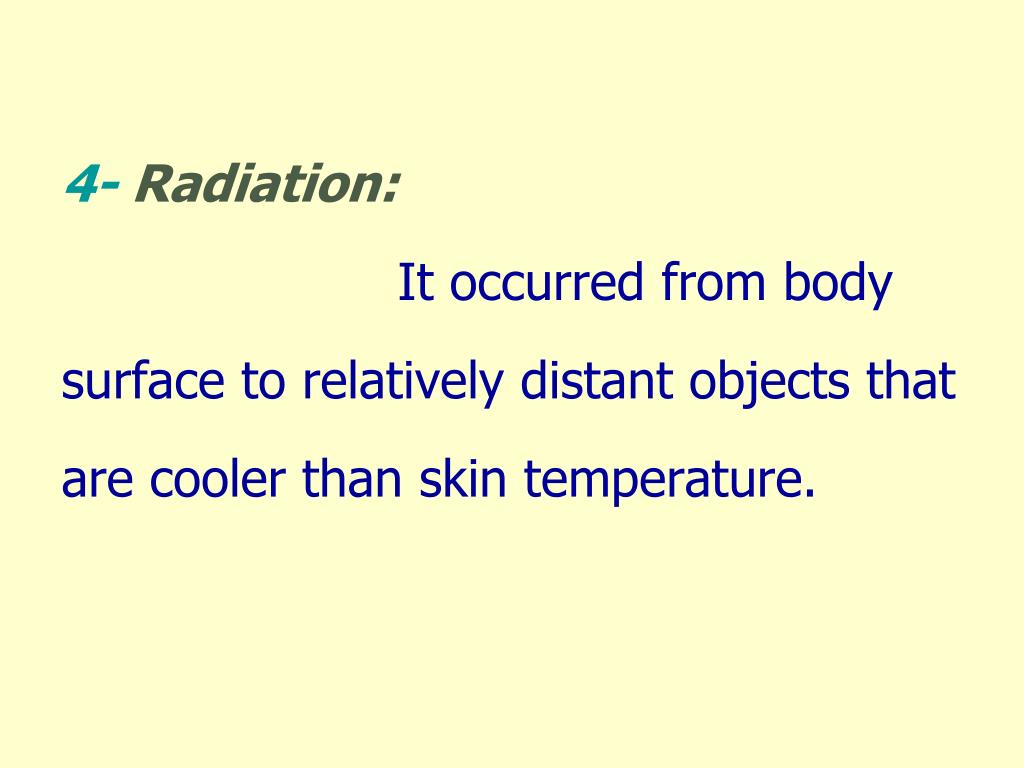 4- Radiation:

It occurred from body surface to relatively distant objects that are cooler than skin temperature.